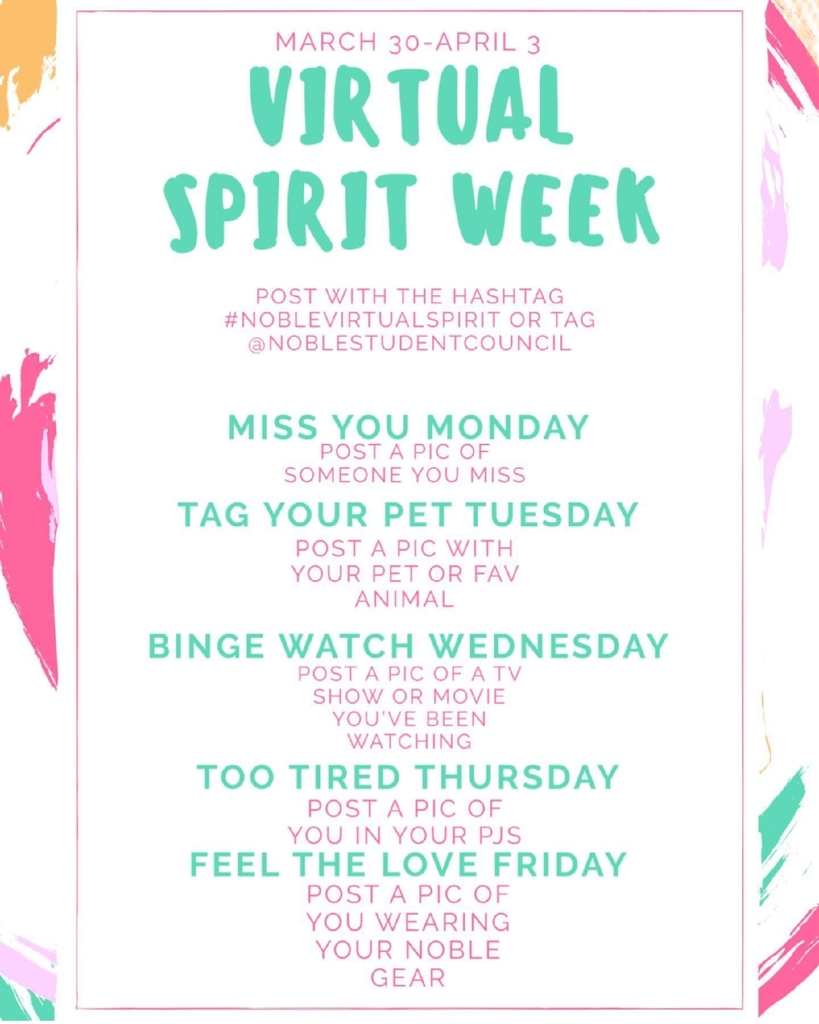 MARCH 30-APRIL 3

VIRTUAL SPIRIT WEEK

POST WITH THE HASHTAG #NOBLEVIRTUALSPIRIT OR TAG @NOBLESTUDENTCOUNCIL

MISS YOU MONDAY
POST A PIC OF SOMEONE YOU MISS

TAG YOUR PET TUESDAY
POST A PIC WITH YOUR PET OR FAV ANIMAL

BINGE WATCH WEDNESDAY
POST A PIC OF A TV SHOW OR MOVIE YOU'VE BEEN WATCHING

TOO TIRED THURSDAY
POST A PIC OF YOU IN YOUR PJS

FEEL THE LOVE FRIDAY
POST A PIC OF YOU WEARING YOUR NOBLE GEAR